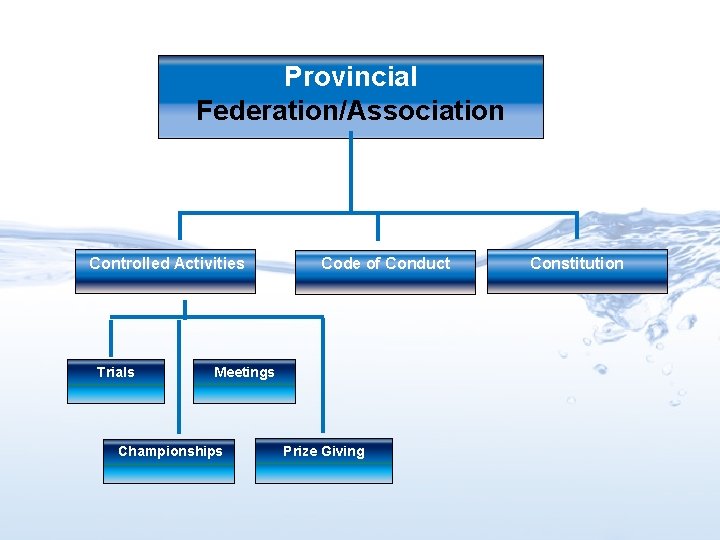 Provincial
Federation/Association

Controlled Activities

Code of Conduct

Constitution

Trials

Meetings

Championships

Prize Giving